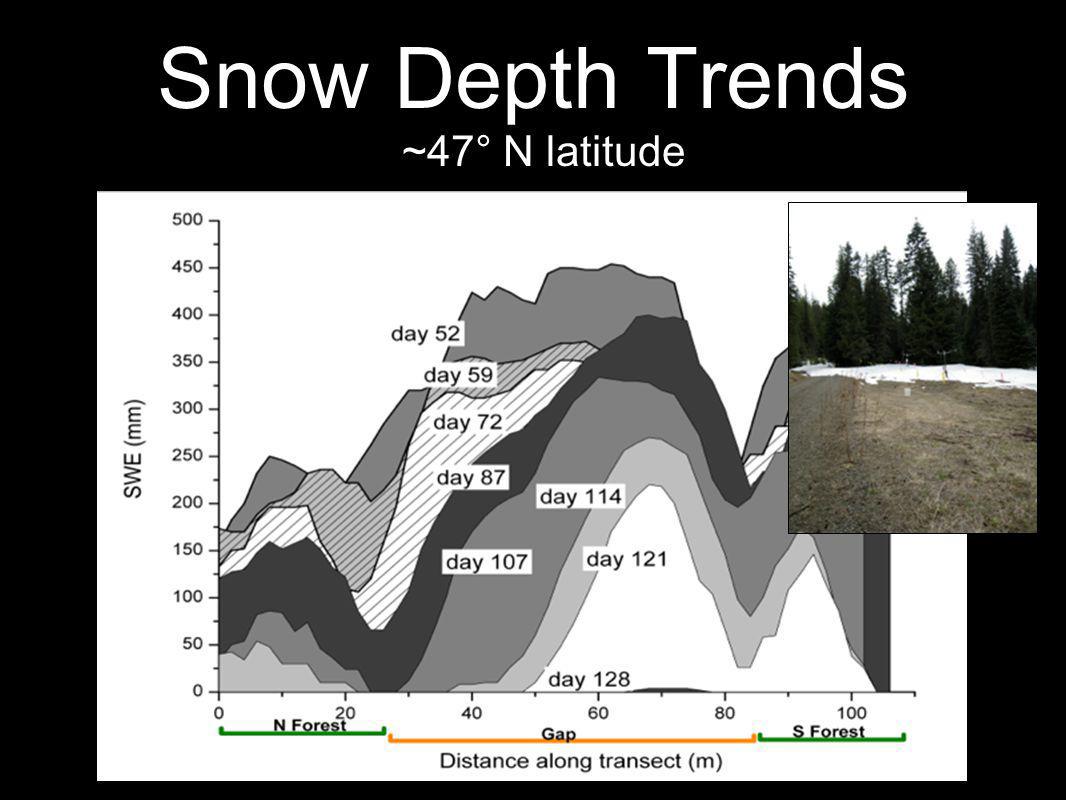 Snow Depth Trends
~47° N latitude

SWE (mm)
500
450
400
350
300
250
200
150
100
50
0

day 52
day 59
day 72
day 87
day 114
day 107
day 121
day 128

0
20
40
60
80
100

N Forest
Gap
S Forest
Distance along transect (m)